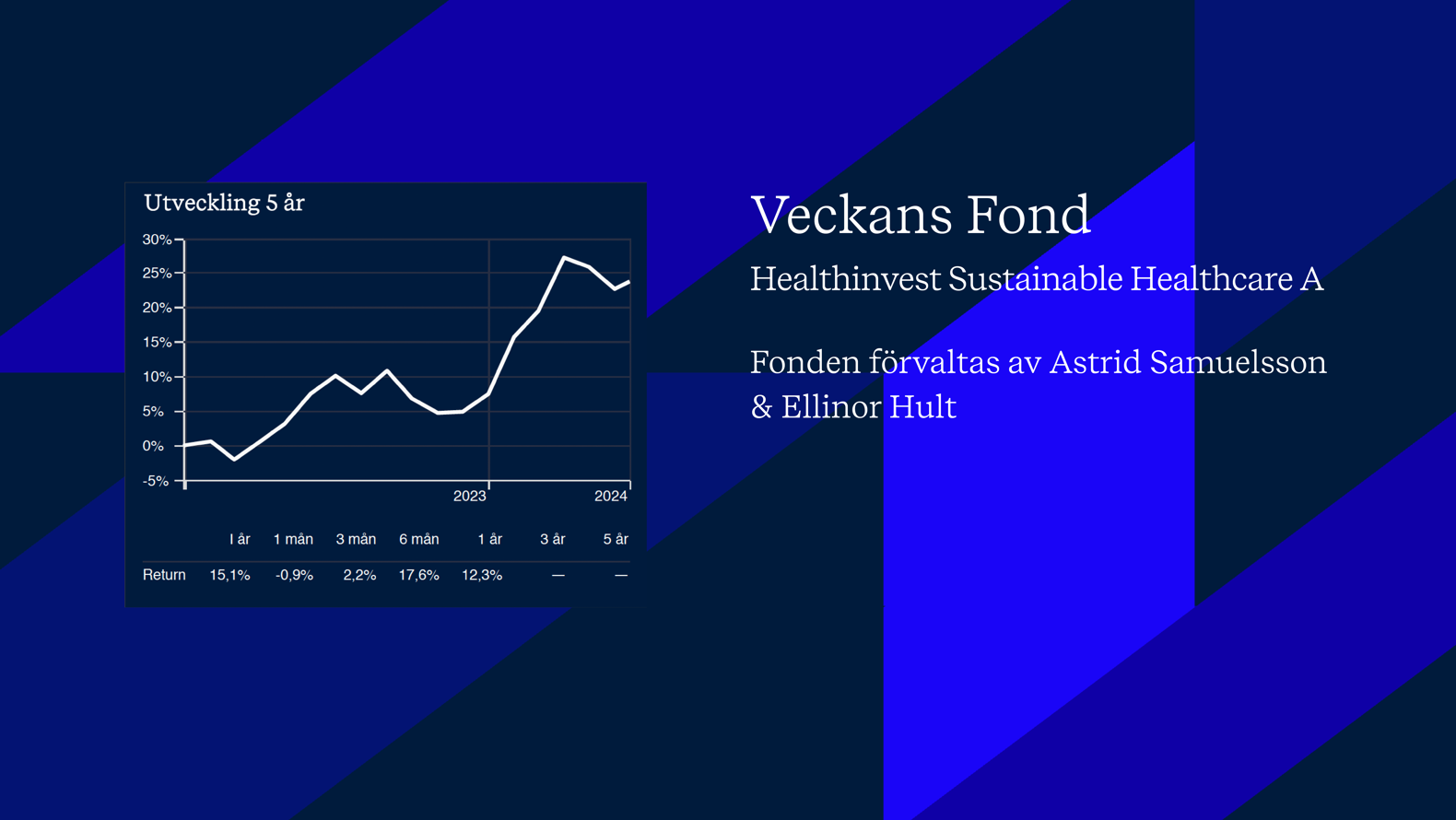 Utveckling 5 år

30%
25%
20%
15%
10%
5%
0%
-5%

2023
2024

|  | I år | 1 mån | 3 mån | 6 mån | 1 år | 3 år | 5 år |
|---|---|---|---|---|---|---|---|
| Return | 15,1% | -0,9% | 2,2% | 17,6% | 12,3% | — | — |

Veckans Fond

Healthinvest Sustainable Healthcare A

Fonden förvaltas av Astrid Samuelsson & Ellinor Hult